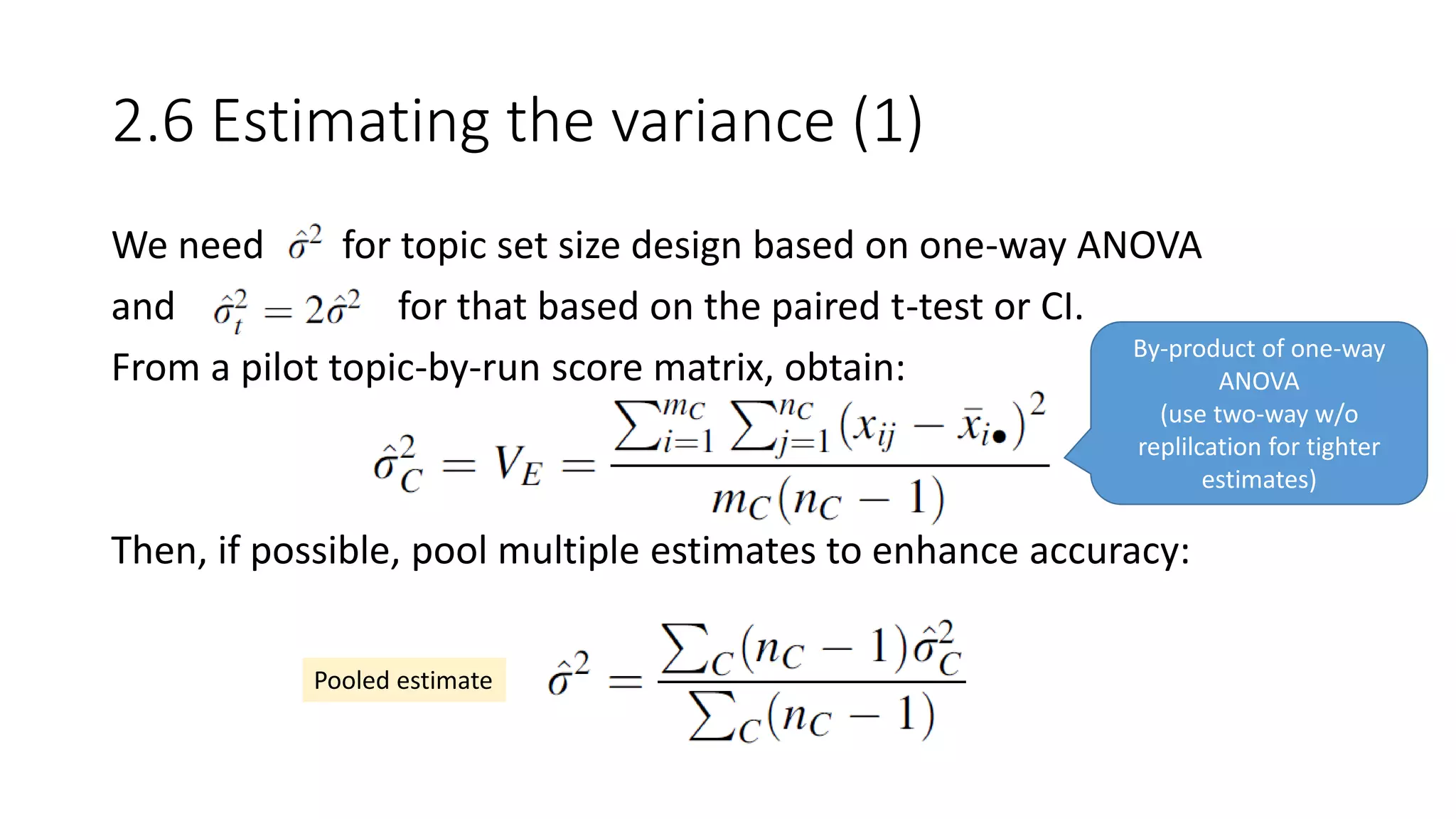 2.6 Estimating the variance (1)

We need $\hat{\sigma}^2$ for topic set size design based on one-way ANOVA and $\hat{\sigma}_t^2 = 2\hat{\sigma}^2$ for that based on the paired t-test or CI.

From a pilot topic-by-run score matrix, obtain:

$\hat{\sigma}_C^2 = V_E = \frac{\sum_{i=1}^{m_C} \sum_{j=1}^{n_C} (x_{ij} - \bar{x}_{i\bullet})^2}{m_C(n_C - 1)}$

By-product of one-way ANOVA (use two-way w/o replilcation for tighter estimates)

Then, if possible, pool multiple estimates to enhance accuracy:

Pooled estimate

$\hat{\sigma}^2 = \frac{\sum_C (n_C - 1)\hat{\sigma}_C^2}{\sum_C (n_C - 1)}$